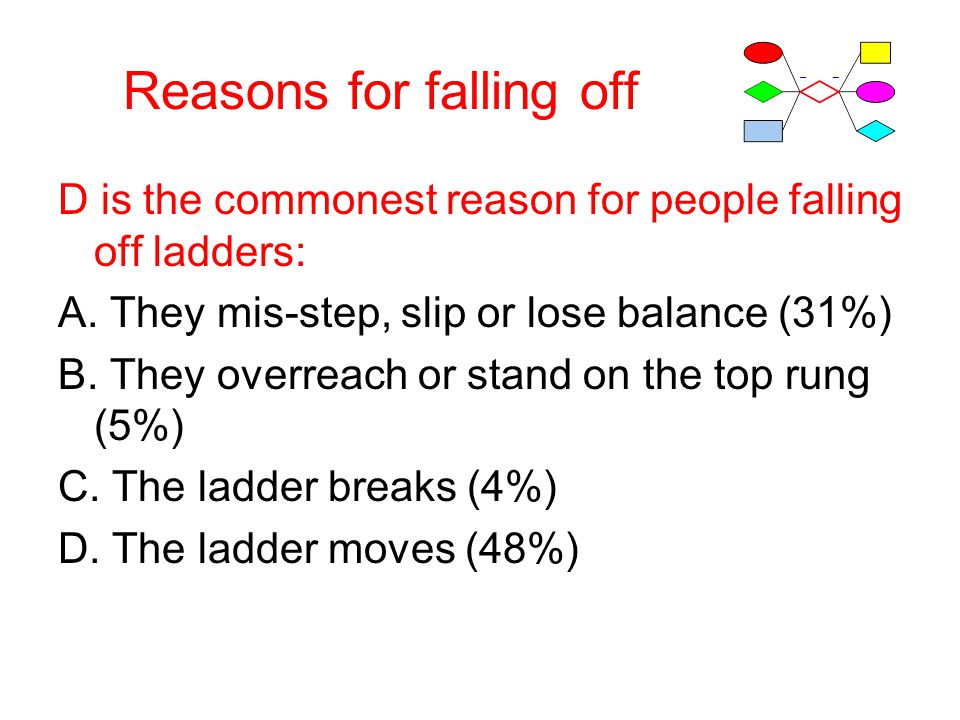 Reasons for falling off

D is the commonest reason for people falling off ladders:

A. They mis-step, slip or lose balance (31%)

B. They overreach or stand on the top rung (5%)

C. The ladder breaks (4%)

D. The ladder moves (48%)